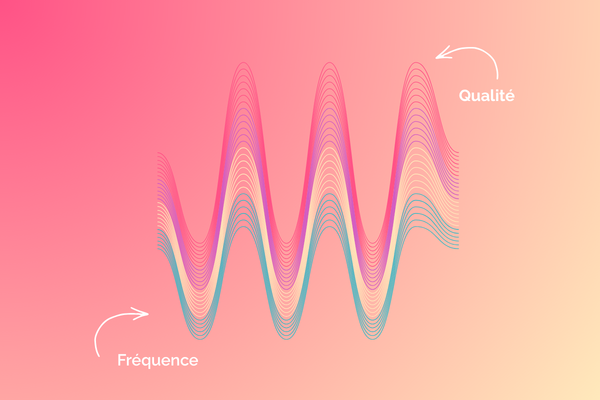 Qualité

Fréquence